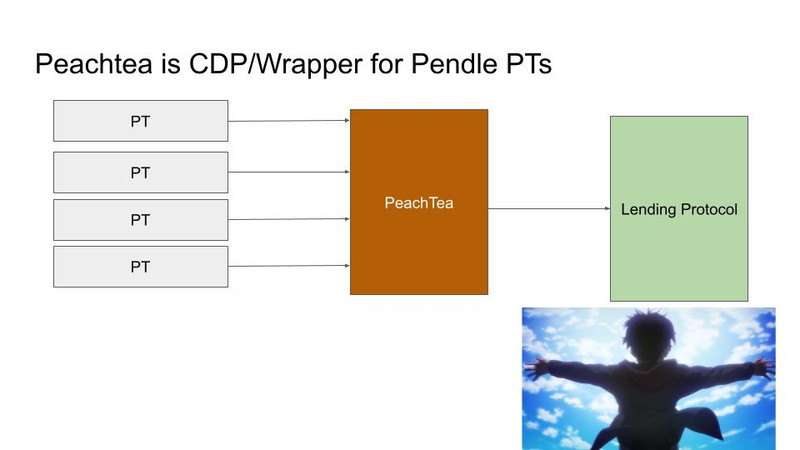 Peachtea is CDP/Wrapper for Pendle PTs

PT

PT

PT

PT

PeachTea

Lending Protocol